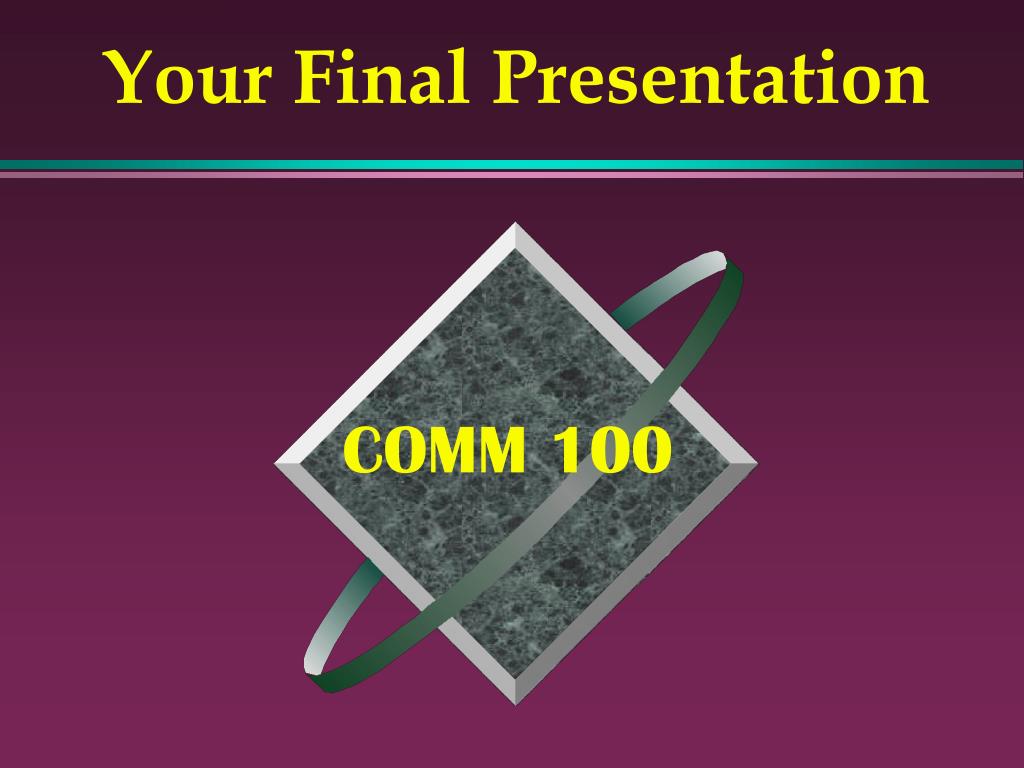 Your Final Presentation

COMM 100